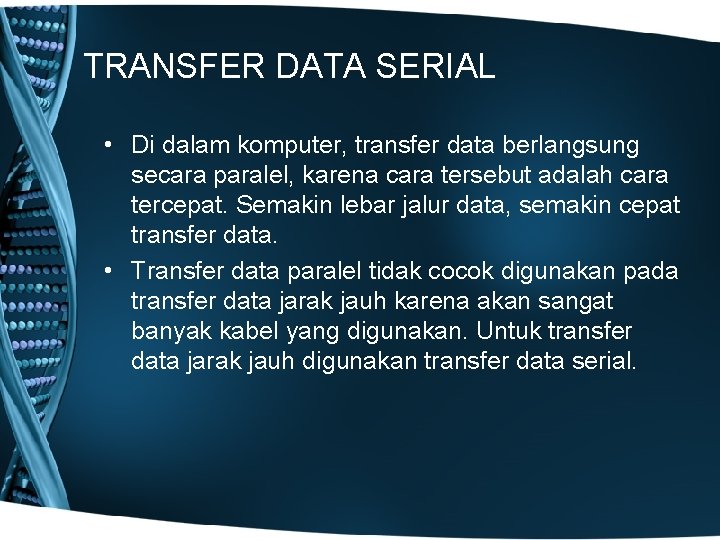 TRANSFER DATA SERIAL

• Di dalam komputer, transfer data berlangsung secara paralel, karena cara tersebut adalah cara tercepat. Semakin lebar jalur data, semakin cepat transfer data.

• Transfer data paralel tidak cocok digunakan pada transfer data jarak jauh karena akan sangat banyak kabel yang digunakan. Untuk transfer data jarak jauh digunakan transfer data serial.